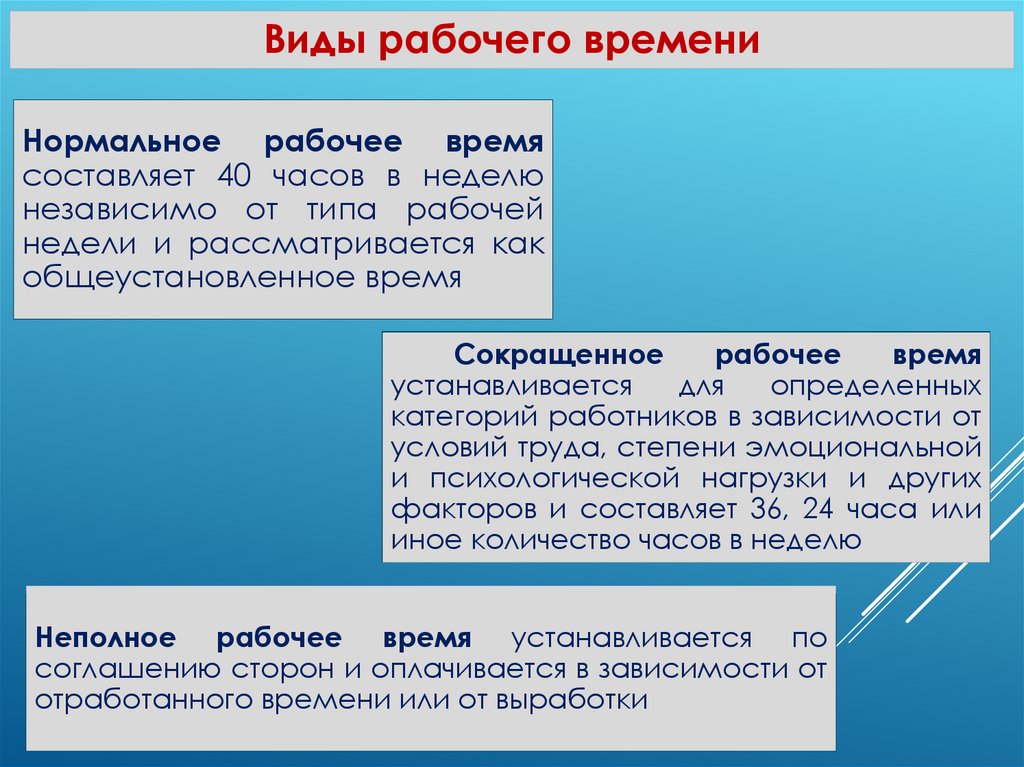 Виды рабочего времени

Нормальное рабочее время составляет 40 часов в неделю независимо от типа рабочей недели и рассматривается как общеустановленное время

Сокращенное рабочее время устанавливается для определенных категорий работников в зависимости от условий труда, степени эмоциональной и психологической нагрузки и других факторов и составляет 36, 24 часа или иное количество часов в неделю

Неполное рабочее время устанавливается по соглашению сторон и оплачивается в зависимости от отработанного времени или от выработки